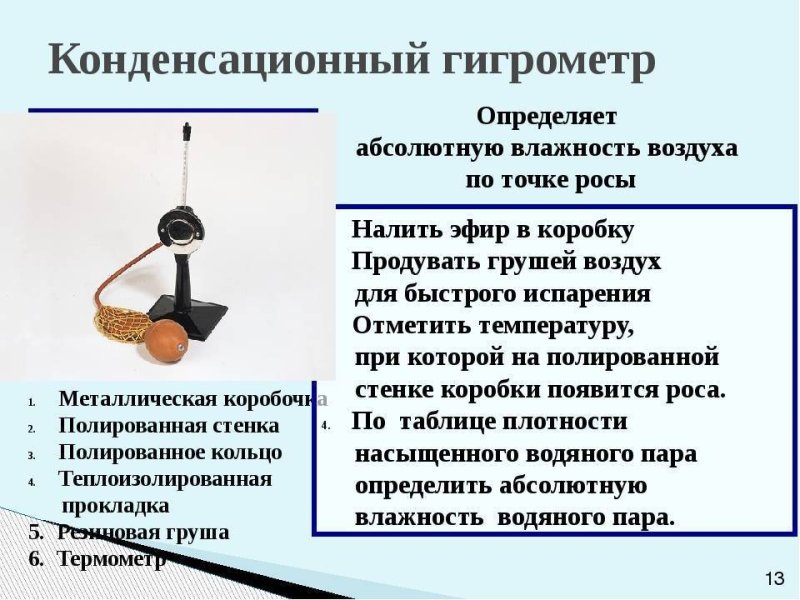 Конденсационный гигрометр

Определяет абсолютную влажность воздуха по точке росы

Налить эфир в коробку
Продувать грушей воздух для быстрого испарения
Отметить температуру, при которой на полированной стенке коробки появится роса.
4. По таблице плотности насыщенного водяного пара определить абсолютную влажность водяного пара.

1. Металлическая коробочка
2. Полированная стенка
3. Полированное кольцо
4. Теплоизолированная прокладка
5. Резиновая груша
6. Термометр

13